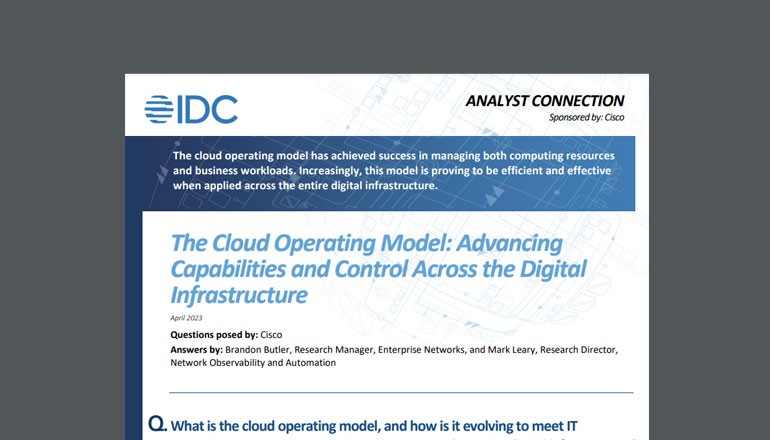 IDC

ANALYST CONNECTION
Sponsored by: Cisco

The cloud operating model has achieved success in managing both computing resources and business workloads. Increasingly, this model is proving to be efficient and effective when applied across the entire digital infrastructure.

The Cloud Operating Model: Advancing Capabilities and Control Across the Digital Infrastructure

April 2023

Questions posed by: Cisco

Answers by: Brandon Butler, Research Manager, Enterprise Networks, and Mark Leary, Research Director, Network Observability and Automation

Q. What is the cloud operating model, and how is it evolving to meet IT